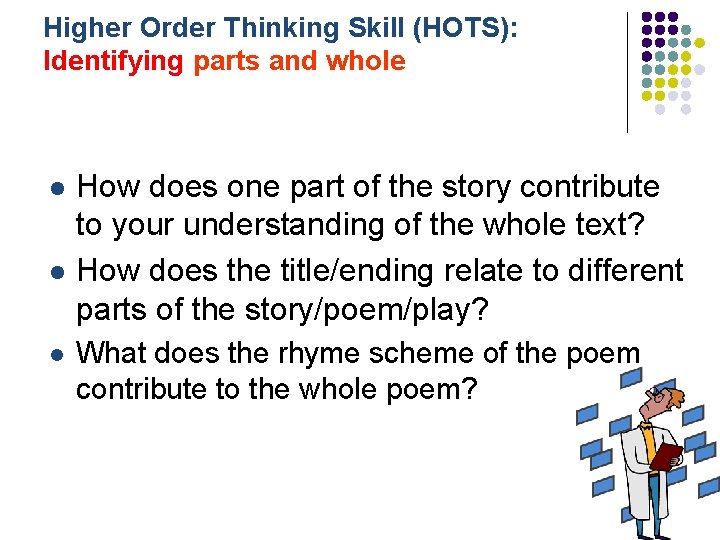 Higher Order Thinking Skill (HOTS):
Identifying parts and whole

- How does one part of the story contribute to your understanding of the whole text?
- How does the title/ending relate to different parts of the story/poem/play?
- What does the rhyme scheme of the poem contribute to the whole poem?